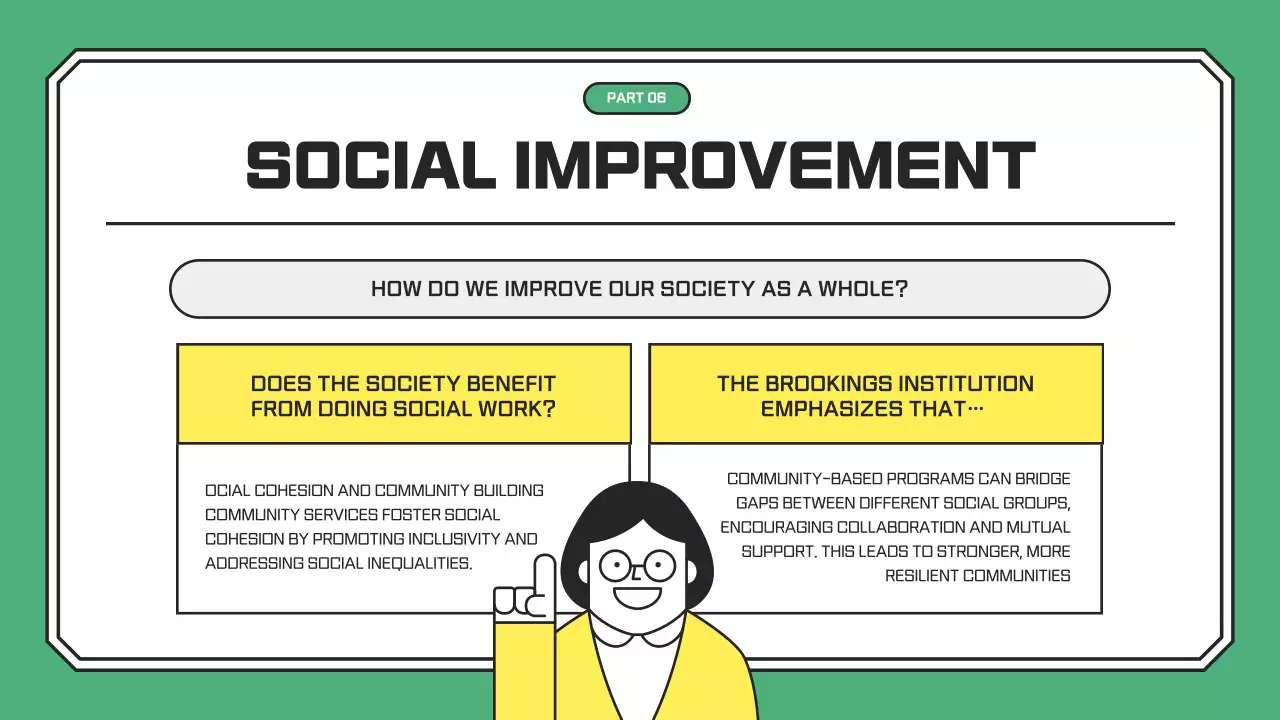 PART 06

SOCIAL IMPROVEMENT

HOW DO WE IMPROVE OUR SOCIETY AS A WHOLE?

DOES THE SOCIETY BENEFIT FROM DOING SOCIAL WORK?

OCIAL COHESION AND COMMUNITY BUILDING COMMUNITY SERVICES FOSTER SOCIAL COHESION BY PROMOTING INCLUSIVITY AND ADDRESSING SOCIAL INEQUALITIES.

THE BROOKINGS INSTITUTION EMPHASIZES THAT…

COMMUNITY-BASED PROGRAMS CAN BRIDGE GAPS BETWEEN DIFFERENT SOCIAL GROUPS, ENCOURAGING COLLABORATION AND MUTUAL SUPPORT. THIS LEADS TO STRONGER, MORE RESILIENT COMMUNITIES